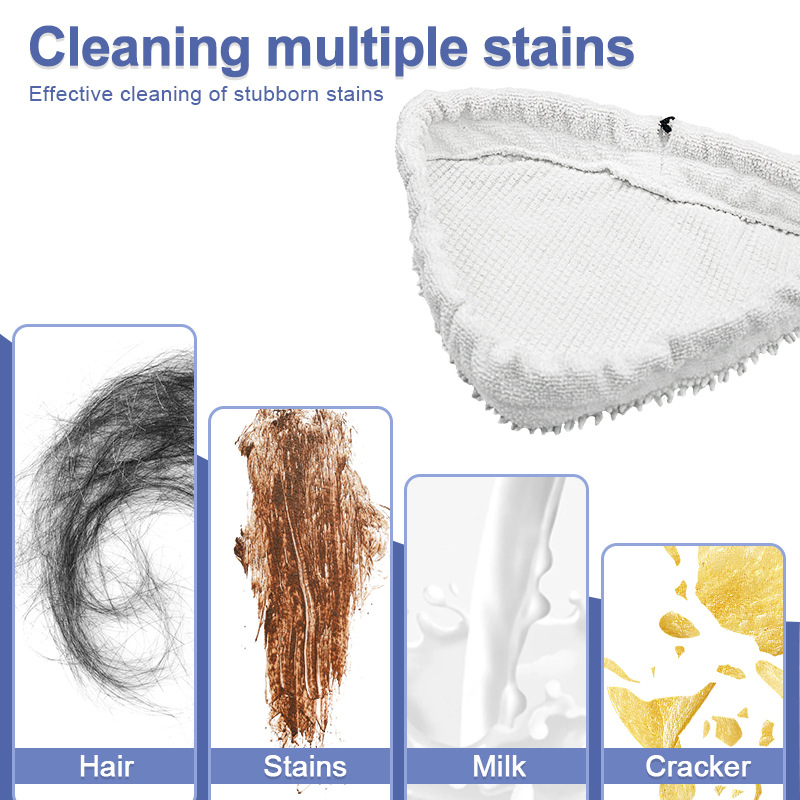 Cleaning multiple stains
Effective cleaning of stubborn stains

Hair
Stains
Milk
Cracker